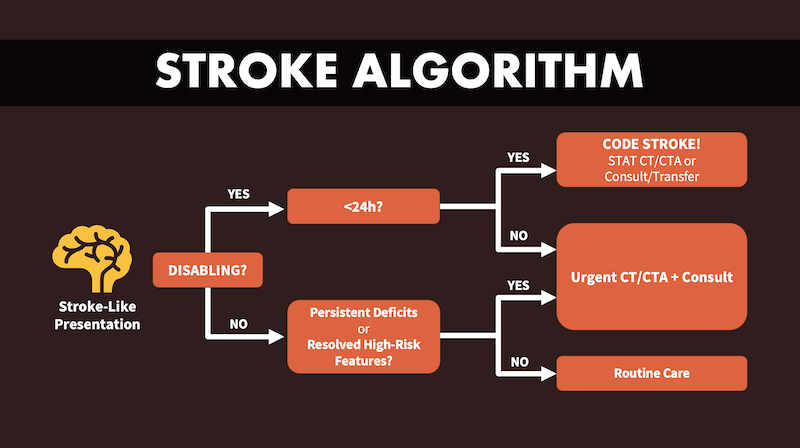 STROKE ALGORITHM

Stroke-Like Presentation

DISABLING?

YES

<24h?

YES

CODE STROKE!
STAT CT/CTA or Consult/Transfer

NO

Urgent CT/CTA + Consult

NO

Persistent Deficits or Resolved High-Risk Features?

YES

NO

Routine Care